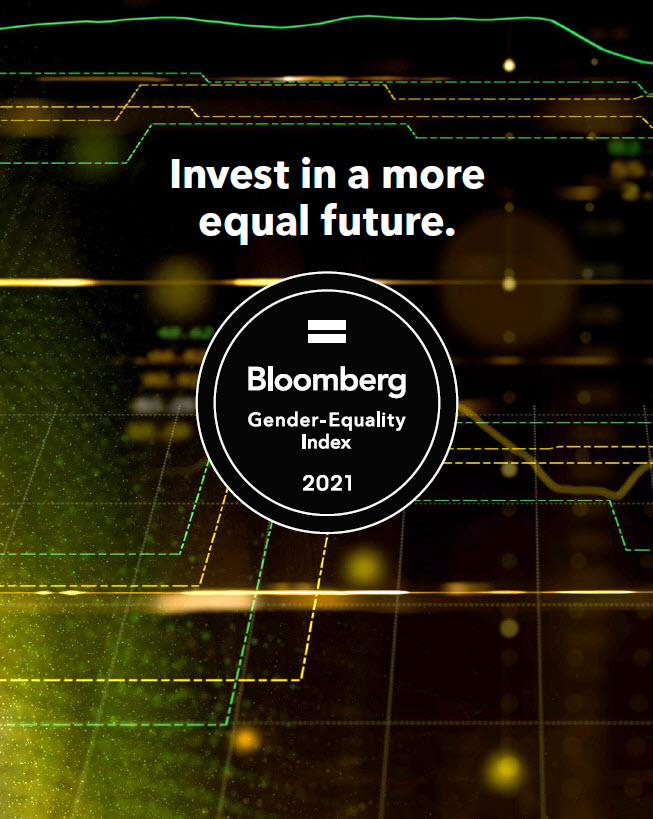 Invest in a more equal future.

Bloomberg
Gender-Equality Index
2021